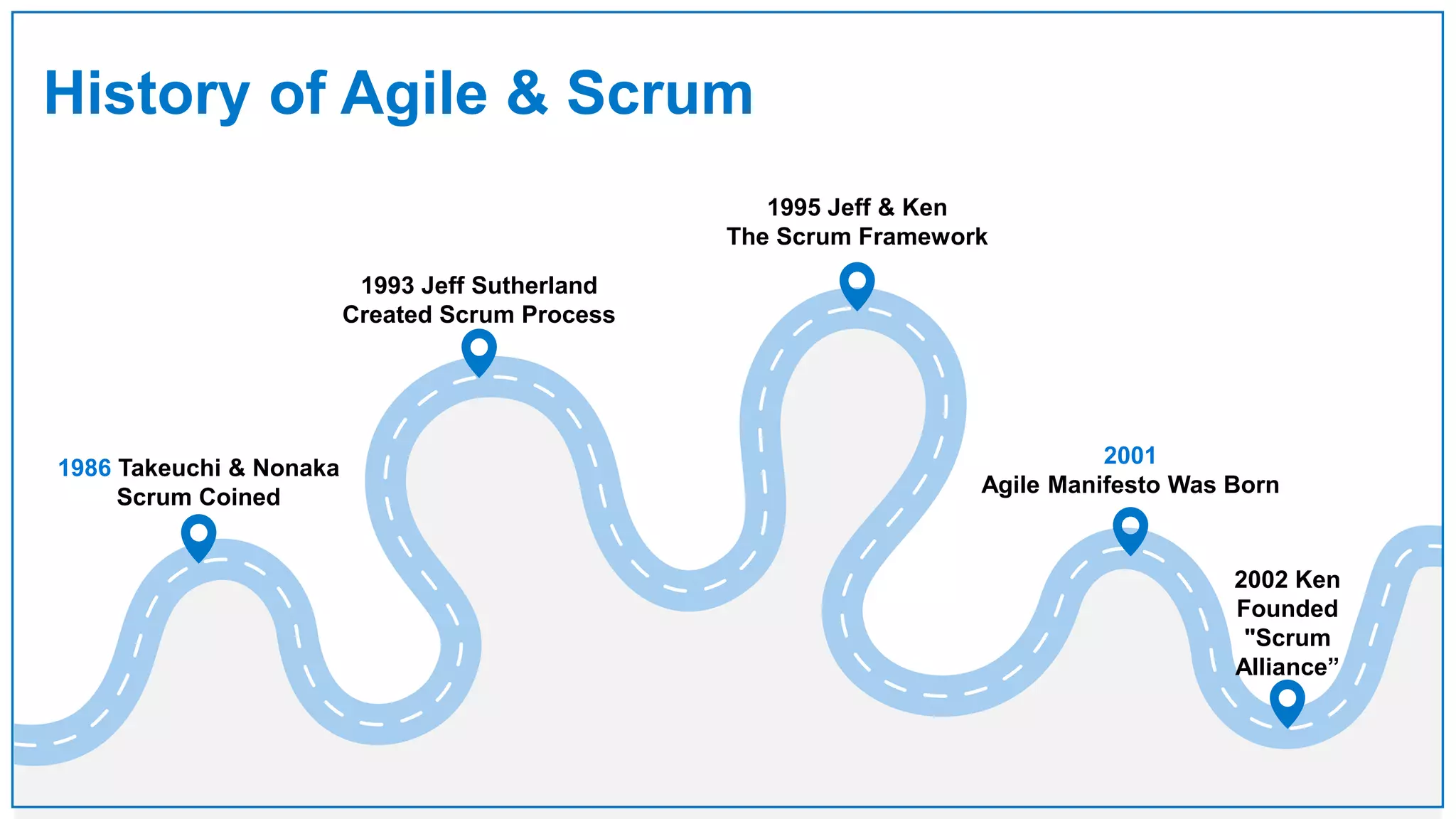 History of Agile & Scrum

1986 Takeuchi & Nonaka
Scrum Coined

1993 Jeff Sutherland
Created Scrum Process

1995 Jeff & Ken
The Scrum Framework

2001
Agile Manifesto Was Born

2002 Ken
Founded
"Scrum
Alliance”